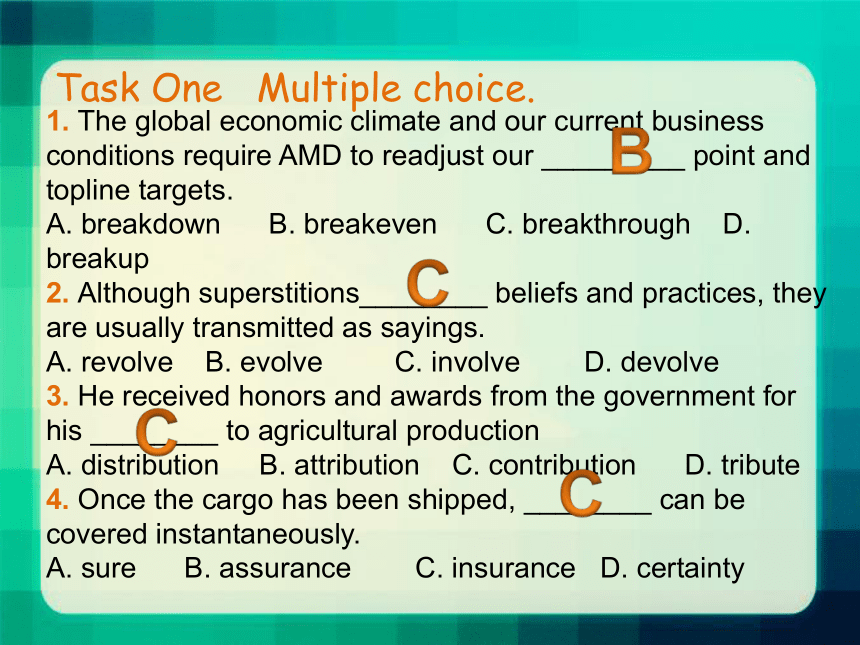 Task One Multiple choice.

1. The global economic climate and our current business conditions require AMD to readjust our _________ point and topline targets.
B
A. breakdown B. breakeven C. breakthrough D. breakup

2. Although superstitions________ beliefs and practices, they are usually transmitted as sayings.
C
A. revolve B. evolve C. involve D. devolve

3. He received honors and awards from the government for his ________ to agricultural production
C
A. distribution B. attribution C. contribution D. tribute

4. Once the cargo has been shipped, ________ can be covered instantaneously.
C
A. sure B. assurance C. insurance D. certainty